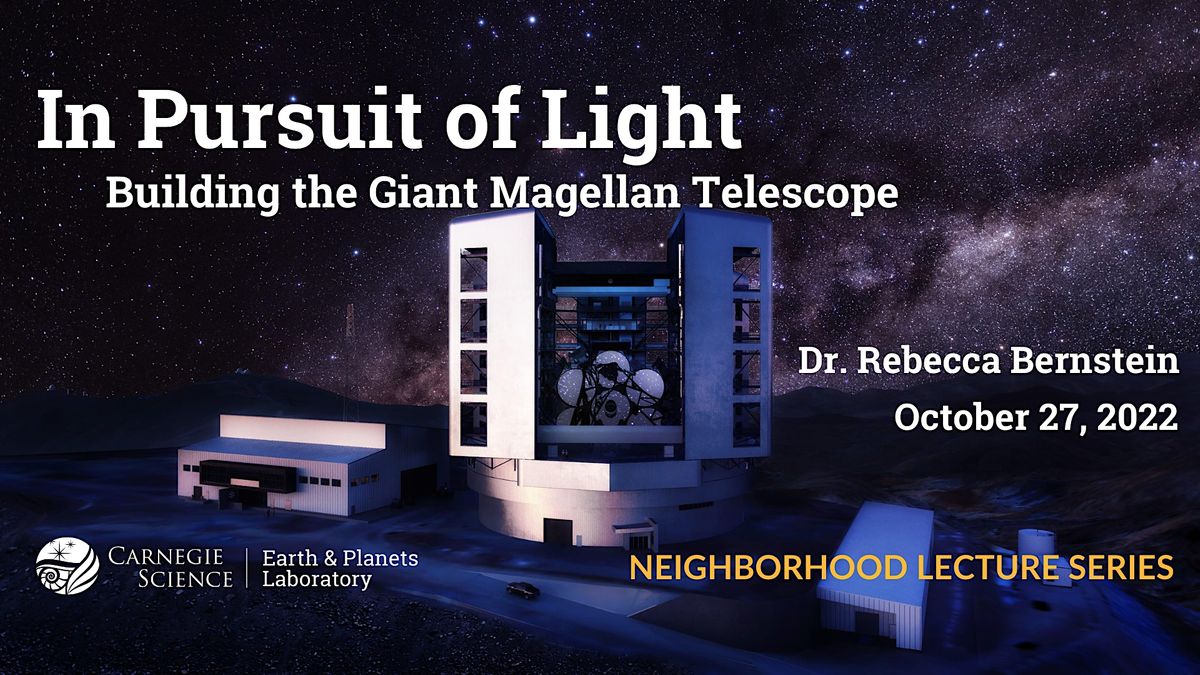 In Pursuit of Light
Building the Giant Magellan Telescope

Dr. Rebecca Bernstein
October 27, 2022

CARNEGIE SCIENCE | Earth & Planets Laboratory

NEIGHBORHOOD LECTURE SERIES